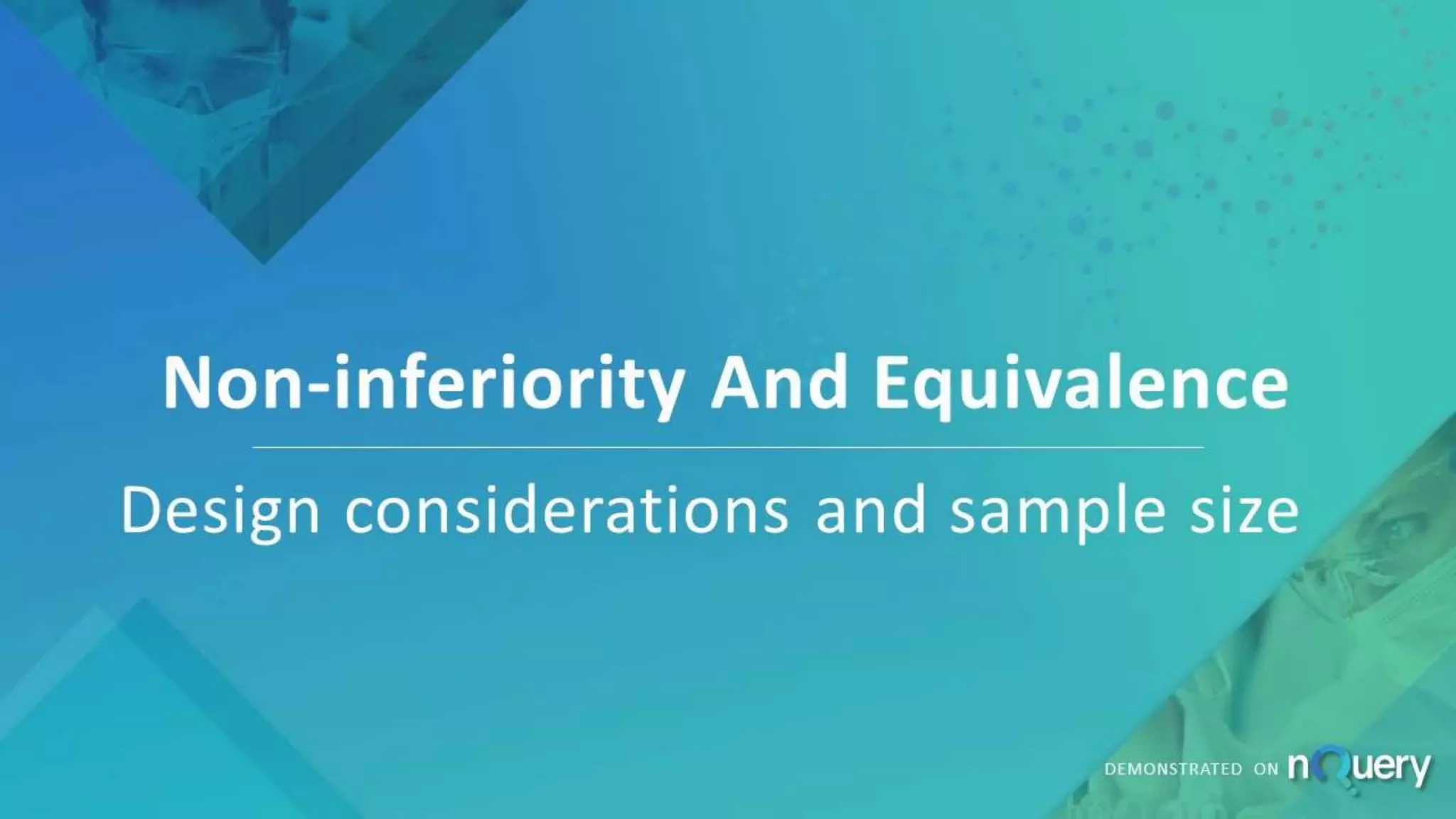 Non-inferiority And Equivalence

Design considerations and sample size

DEMONSTRATED ON nQuery